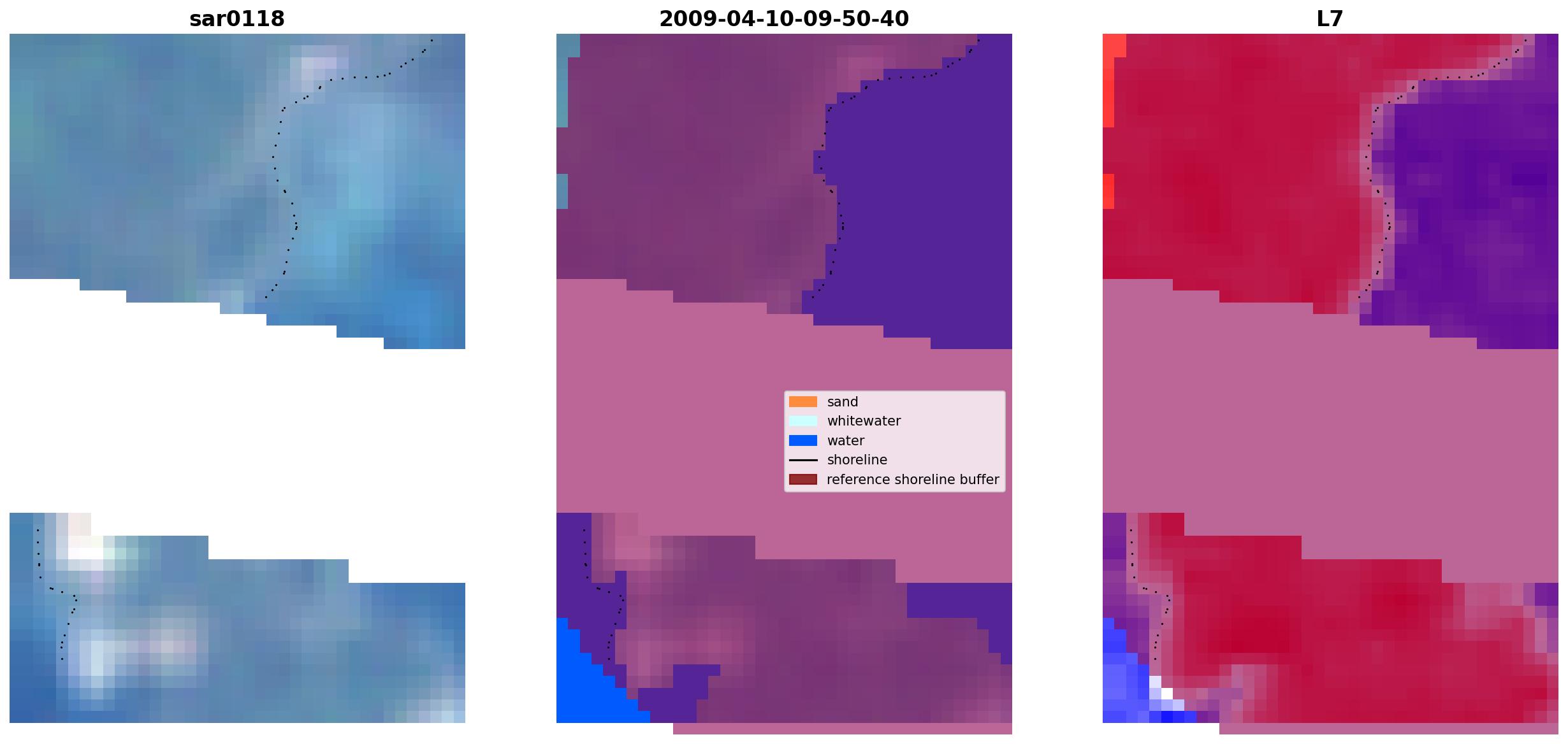 sar0118

2009-04-10-09-50-40

L7

sand
whitewater
water
shoreline
reference shoreline buffer